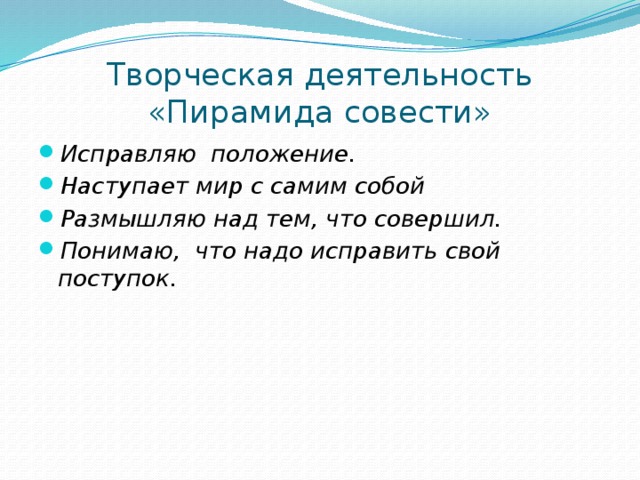 Творческая деятельность «Пирамида совести»

Исправляю положение.
Наступает мир с самим собой
Размышляю над тем, что совершил.
Понимаю, что надо исправить свой поступок.